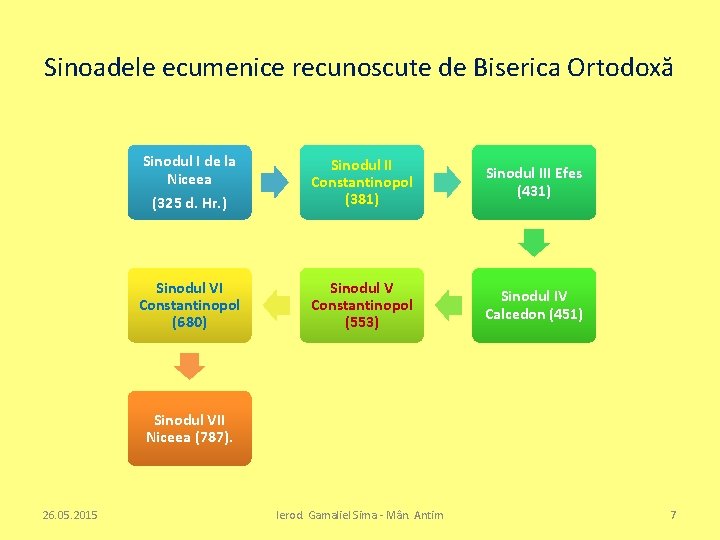 Sinoadele ecumenice recunoscute de Biserica Ortodoxă

Sinodul I de la Niceea
(325 d. Hr.)

Sinodul II Constantinopol (381)

Sinodul III Efes (431)

Sinodul IV Calcedon (451)

Sinodul V Constantinopol (553)

Sinodul VI Constantinopol (680)

Sinodul VII Niceea (787).

26.05.2015

Ierod. Gamaliel Sima - Mân. Antim

7